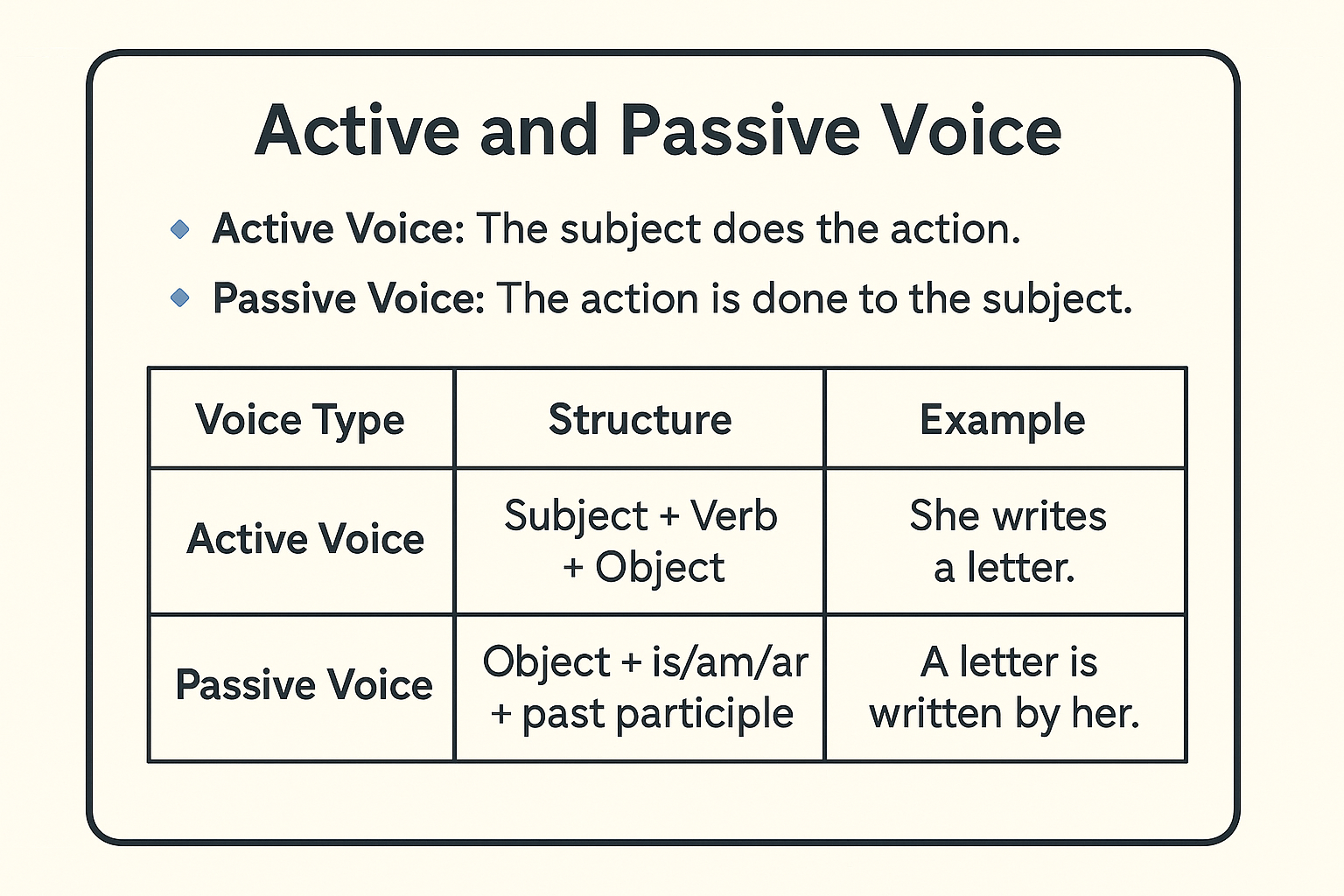 Active and Passive Voice

Active Voice: The subject does the action.

Passive Voice: The action is done to the subject.

| Voice Type | Structure | Example |
|---|---|---|
| Active Voice | Subject + Verb + Object | She writes a letter. |
| Passive Voice | Object + is/am/ar + past participle | A letter is written by her. |